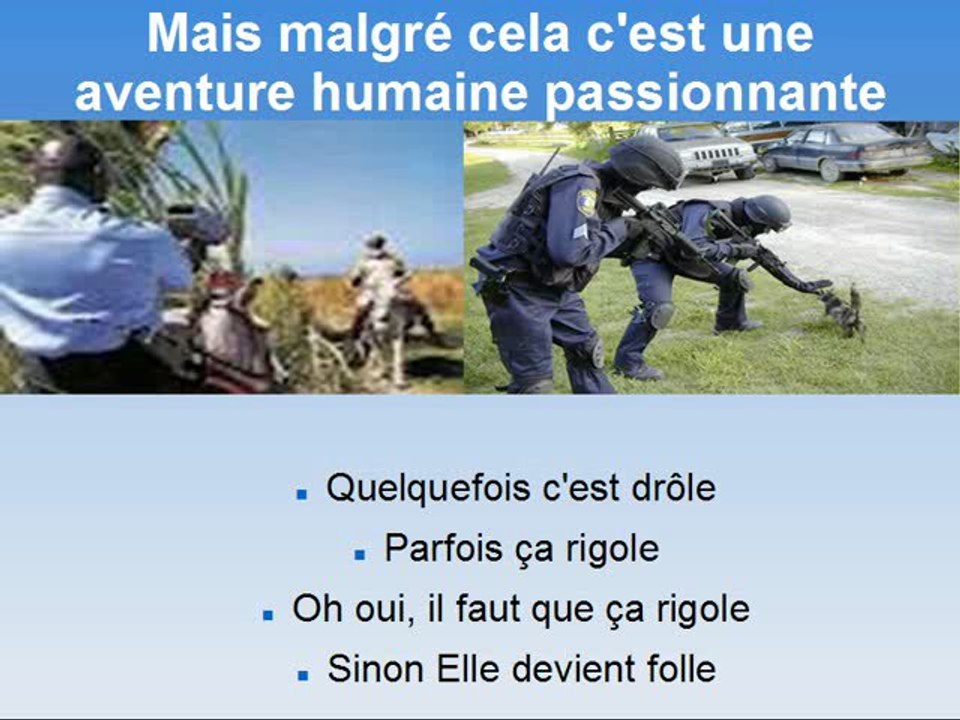 Mais malgré cela c'est une aventure humaine passionnante

- Quelquefois c'est drôle
- Parfois ça rigole
- Oh oui, il faut que ça rigole
- Sinon Elle devient folle